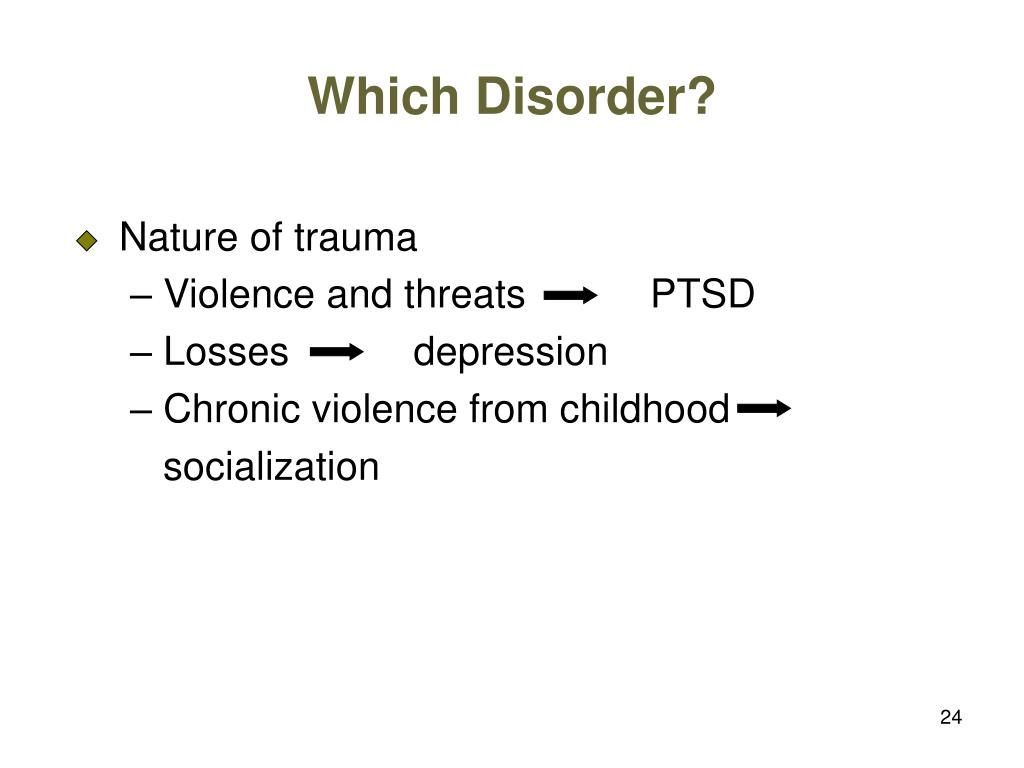 Which Disorder?

Nature of trauma
– Violence and threats → PTSD
– Losses → depression
– Chronic violence from childhood → socialization

24